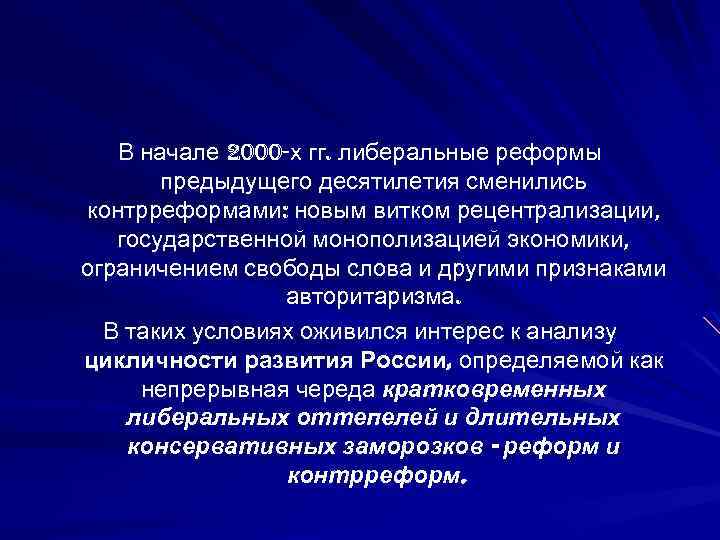 В начале 2000-х гг. либеральные реформы предыдущего десятилетия сменились контрреформами: новым витком рецентрализации, государственной монополизацией экономики, ограничением свободы слова и другими признаками авторитаризма.

В таких условиях оживился интерес к анализу цикличности развития России, определяемой как непрерывная череда кратковременных либеральных оттепелей и длительных консервативных заморозков - реформ и контрреформ.